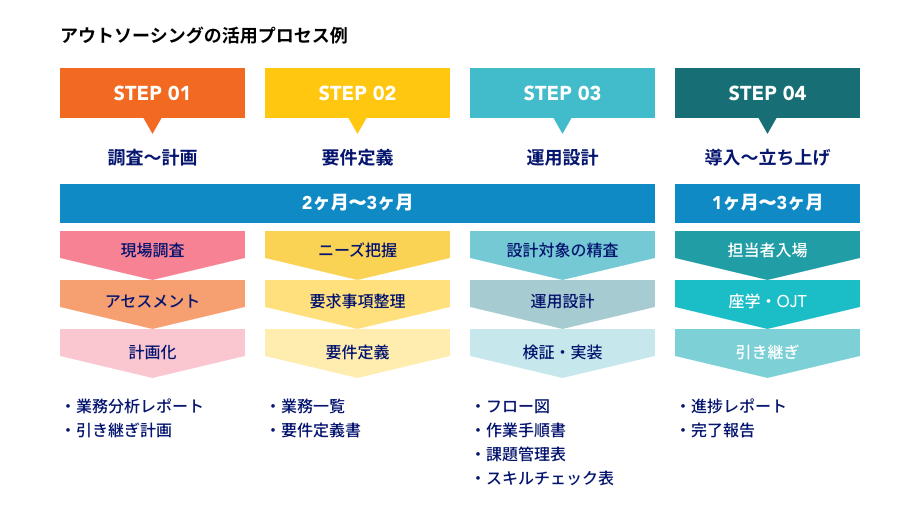 アウトソーシングの活用プロセス例

STEP 01
調査〜計画

STEP 02
要件定義

STEP 03
運用設計

STEP 04
導入〜立ち上げ

2ヶ月〜3ヶ月

1ヶ月〜3ヶ月

現場調査
アセスメント
計画化

・業務分析レポート
・引き継ぎ計画

ニーズ把握
要求事項整理
要件定義

・業務一覧
・要件定義書

設計対象の精査
運用設計
検証・実装

・フロー図
・作業手順書
・課題管理表
・スキルチェック表

担当者入場
座学・OJT
引き継ぎ

・進捗レポート
・完了報告